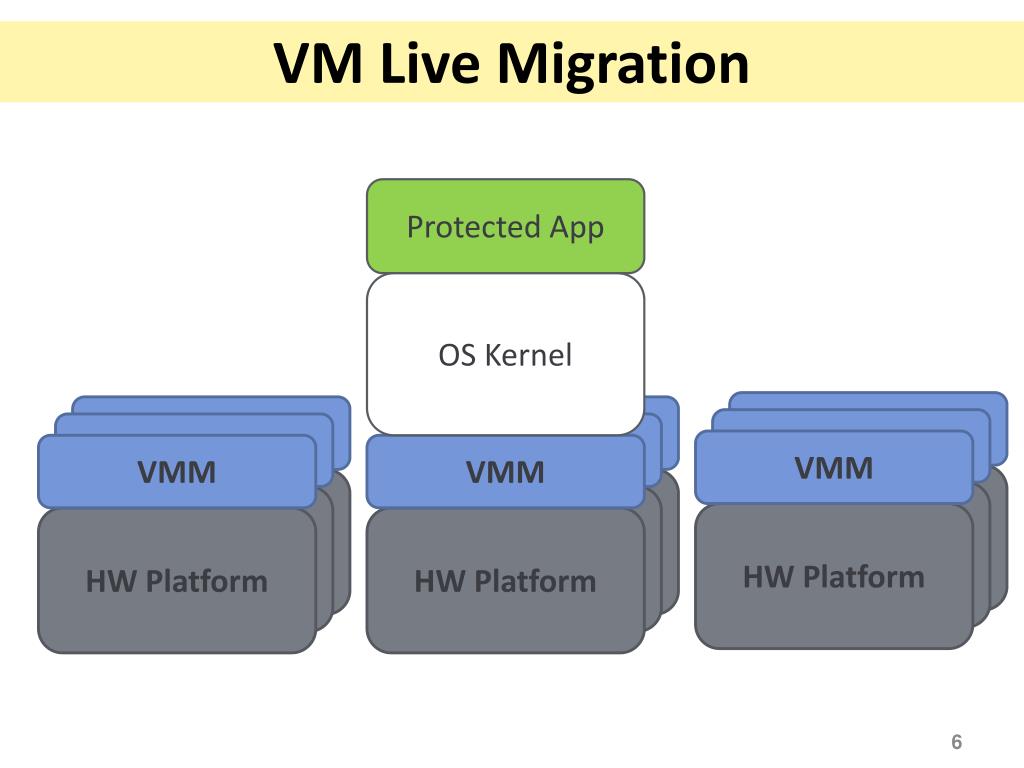 VM Live Migration

Protected App

OS Kernel

VMM

HW Platform

VMM

HW Platform

VMM

HW Platform

6